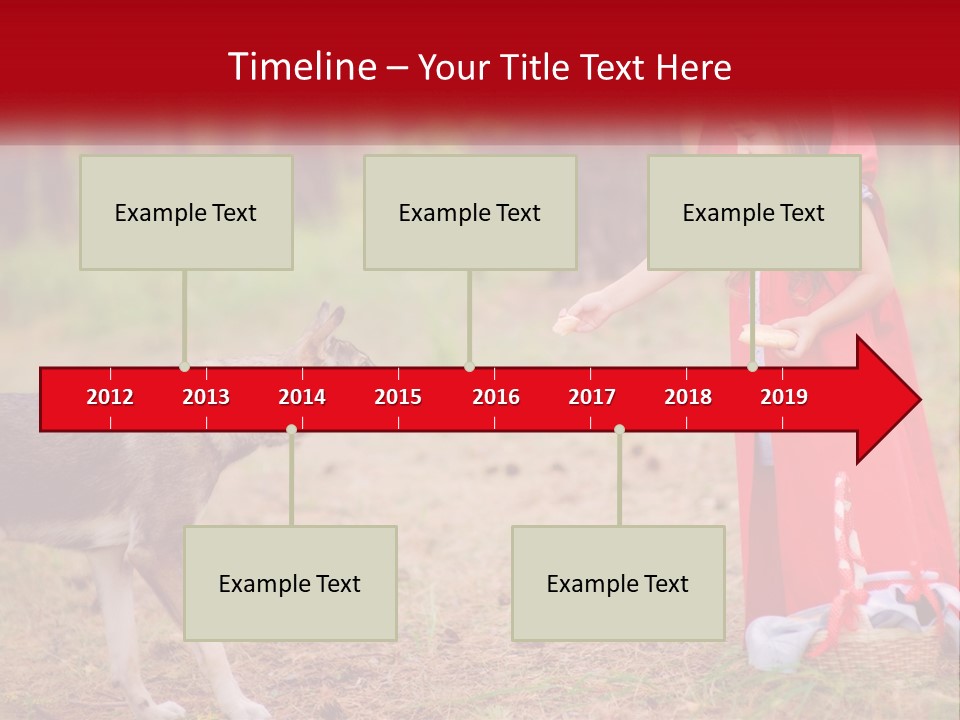 Timeline – Your Title Text Here

Example Text

Example Text

Example Text

2012 2013 2014 2015 2016 2017 2018 2019

Example Text

Example Text